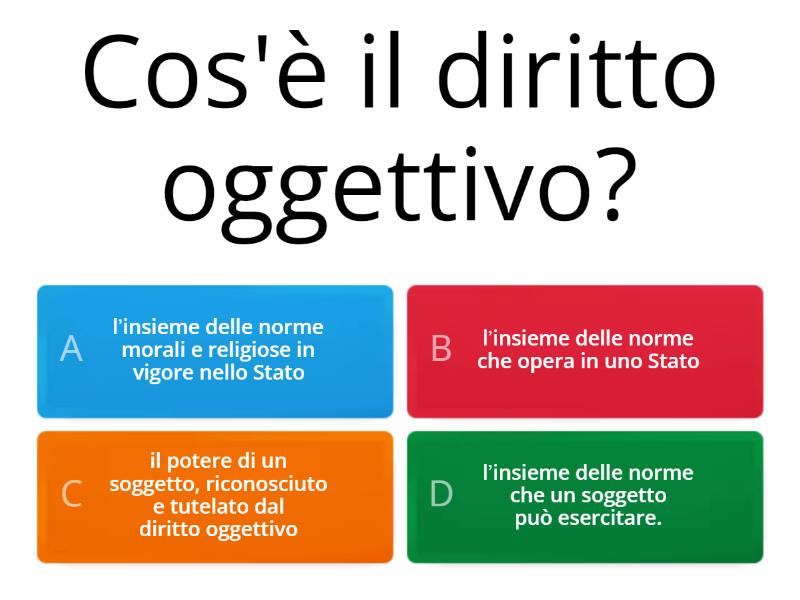 Cos'è il diritto oggettivo?

A
l'insieme delle norme morali e religiose in vigore nello Stato

B
l'insieme delle norme che opera in uno Stato

C
il potere di un soggetto, riconosciuto e tutelato dal diritto oggettivo

D
l'insieme delle norme che un soggetto può esercitare.